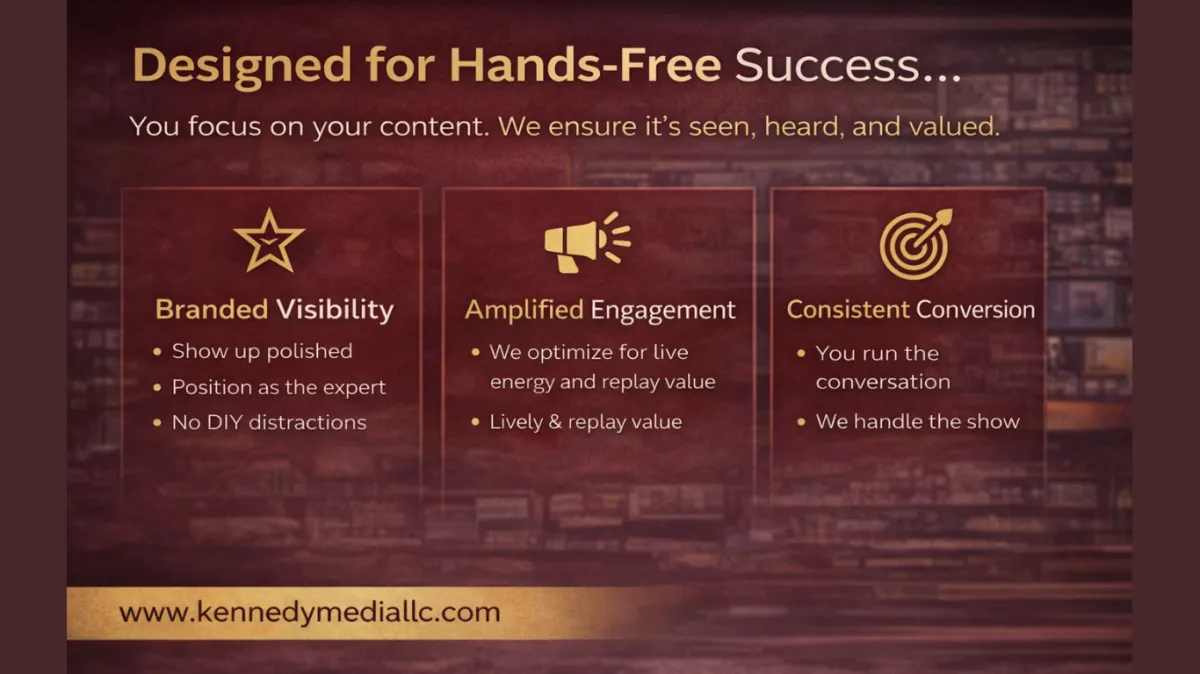 Designed for Hands-Free Success...

You focus on your content. We ensure it's seen, heard, and valued.

Branded Visibility
• Show up polished
• Position as the expert
• No DIY distractions

Amplified Engagement
• We optimize for live energy and replay value
• Lively & replay value

Consistent Conversion
• You run the conversation
• We handle the show

www.kennedymediallc.com